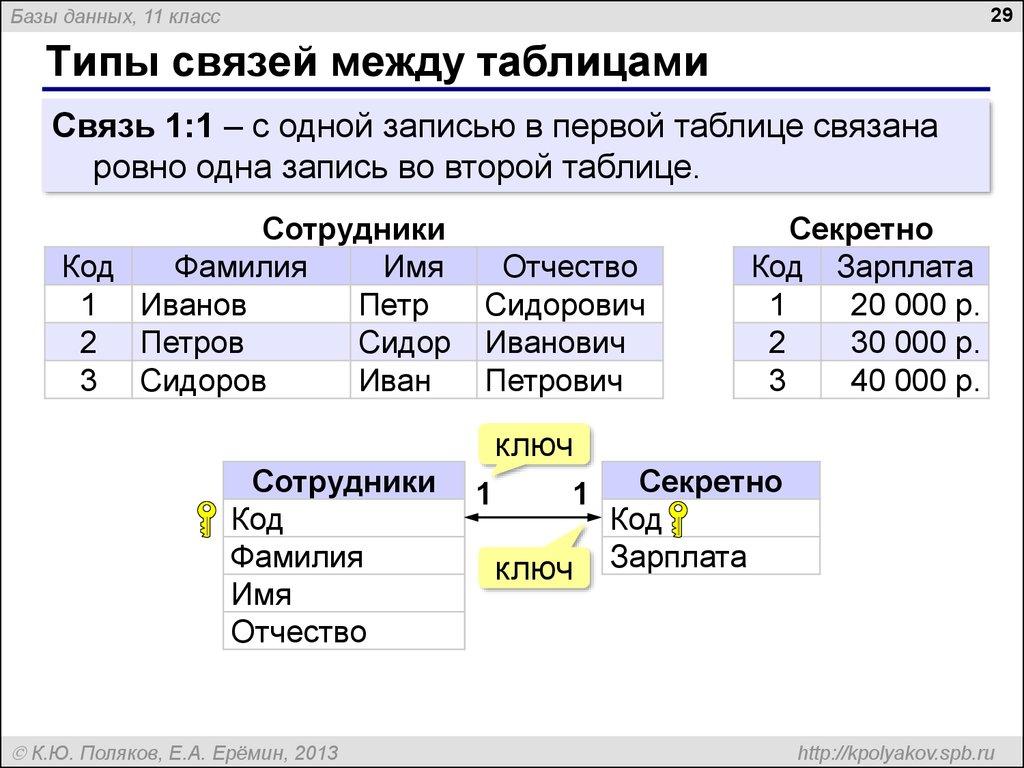 Базы данных, 11 класс

29

Типы связей между таблицами

Связь 1:1 – с одной записью в первой таблице связана ровно одна запись во второй таблице.

Сотрудники

| Код | Фамилия | Имя | Отчество |
|---|---|---|---|
| 1 | Иванов | Петр | Сидорович |
| 2 | Петров | Сидор | Иванович |
| 3 | Сидоров | Иван | Петрович |

Секретно

| Код | Зарплата |
|---|---|
| 1 | 20 000 р. |
| 2 | 30 000 р. |
| 3 | 40 000 р. |

ключ

| Сотрудники |
|---|
| Код |
| Фамилия |
| Имя |
| Отчество |

1 1

| Секретно |
|---|
| Код |
| Зарплата |

ключ

© К.Ю. Поляков, Е.А. Ерёмин, 2013

http://kpolyakov.spb.ru